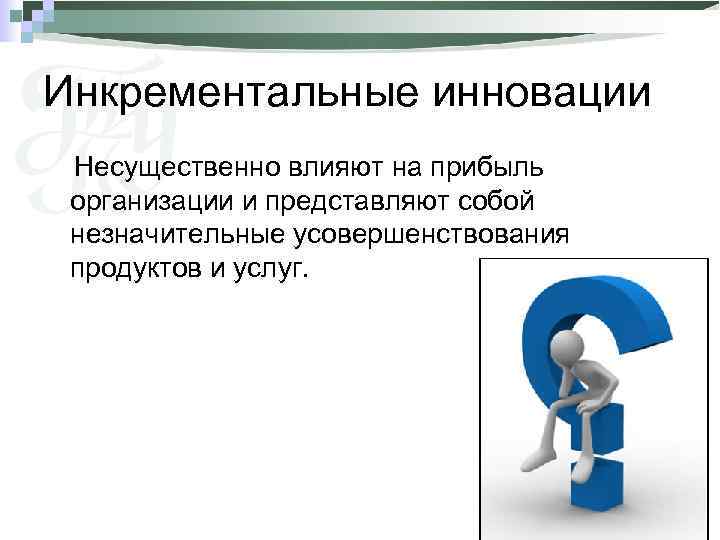 Инкрементальные инновации

Несущественно влияют на прибыль организации и представляют собой незначительные усовершенствования продуктов и услуг.